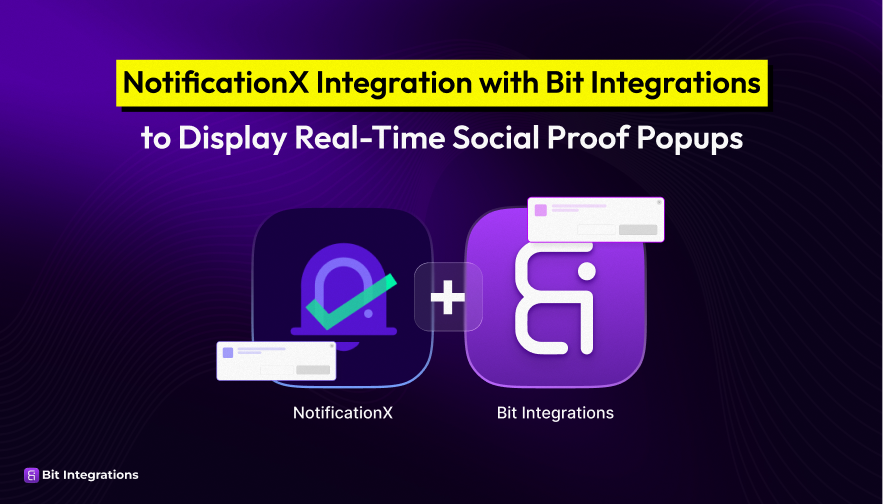 NotificationX Integration with Bit Integrations
to Display Real-Time Social Proof Popups

+

NotificationX

Bit Integrations

Bit Integrations